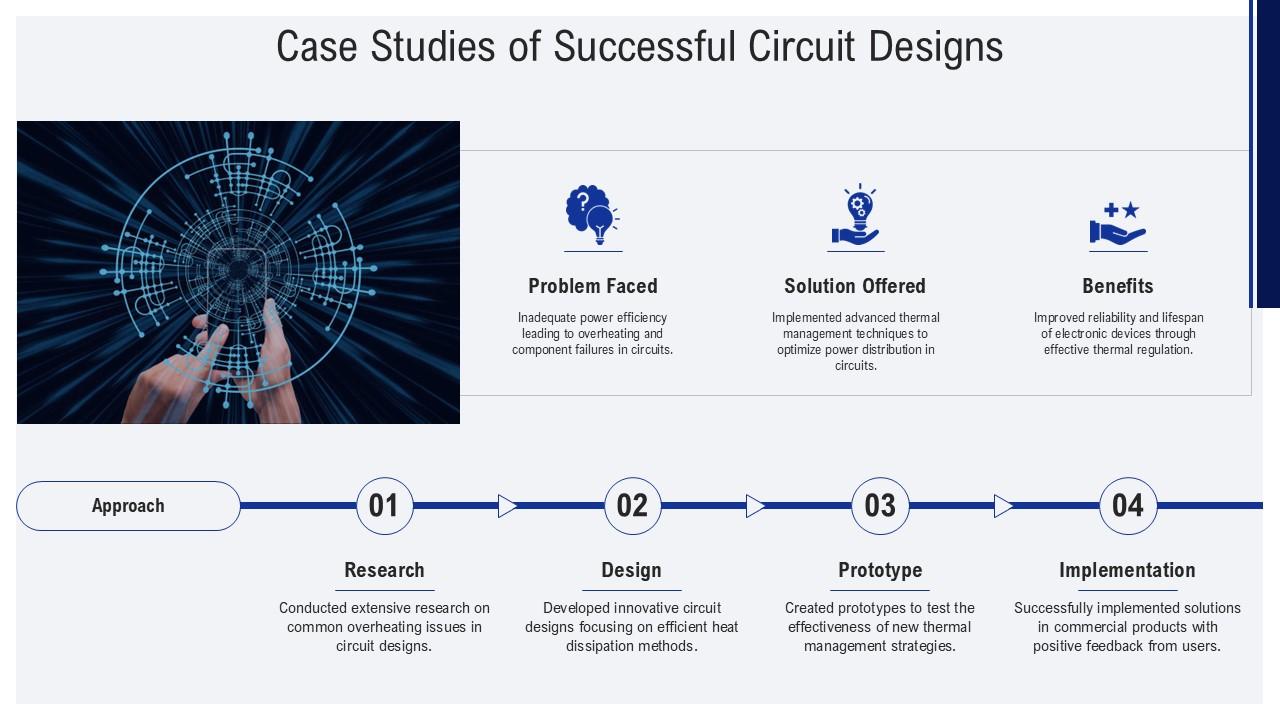 Case Studies of Successful Circuit Designs

Problem Faced

Inadequate power efficiency leading to overheating and component failures in circuits.

Solution Offered

Implemented advanced thermal management techniques to optimize power distribution in circuits.

Benefits

Improved reliability and lifespan of electronic devices through effective thermal regulation.

Approach

01

Research

Conducted extensive research on common overheating issues in circuit designs.

02

Design

Developed innovative circuit designs focusing on efficient heat dissipation methods.

03

Prototype

Created prototypes to test the effectiveness of new thermal management strategies.

04

Implementation

Successfully implemented solutions in commercial products with positive feedback from users.